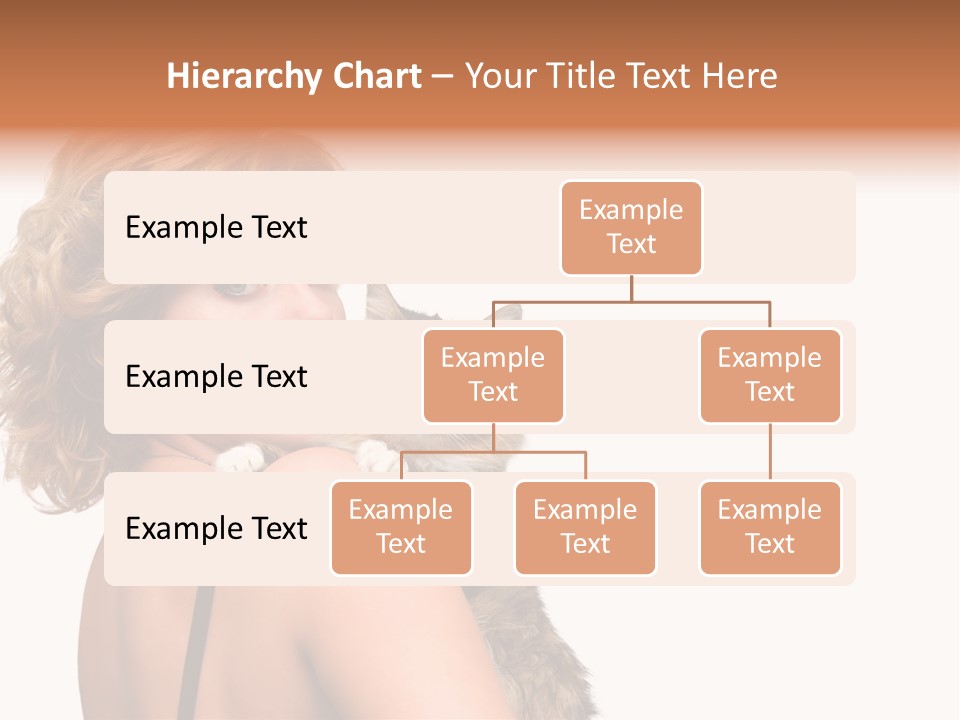 Hierarchy Chart – Your Title Text Here

Example Text

Example Text

Example Text

Example Text

Example Text

Example Text

Example Text

Example Text

Example Text